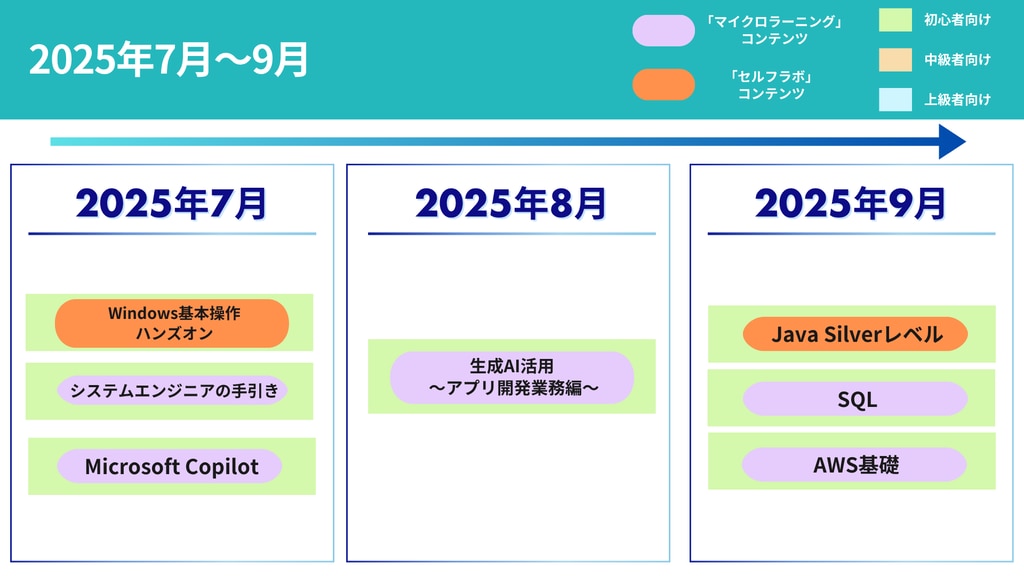 2025年7月〜9月

「マイクロラーニング」コンテンツ

「セルフラボ」コンテンツ

初心者向け

中級者向け

上級者向け

2025年7月

Windows基本操作
ハンズオン

システムエンジニアの手引き

Microsoft Copilot

2025年8月

生成AI活用
〜アプリ開発業務編〜

2025年9月

Java Silverレベル

SQL

AWS基礎